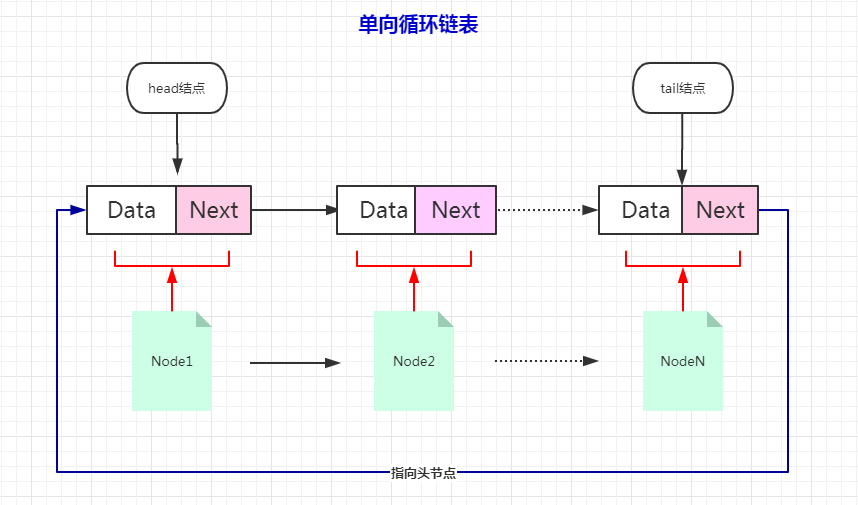 单向循环链表

head结点

tail结点

Data Next

Data Next

Data Next

Node1

Node2

NodeN

指向头节点